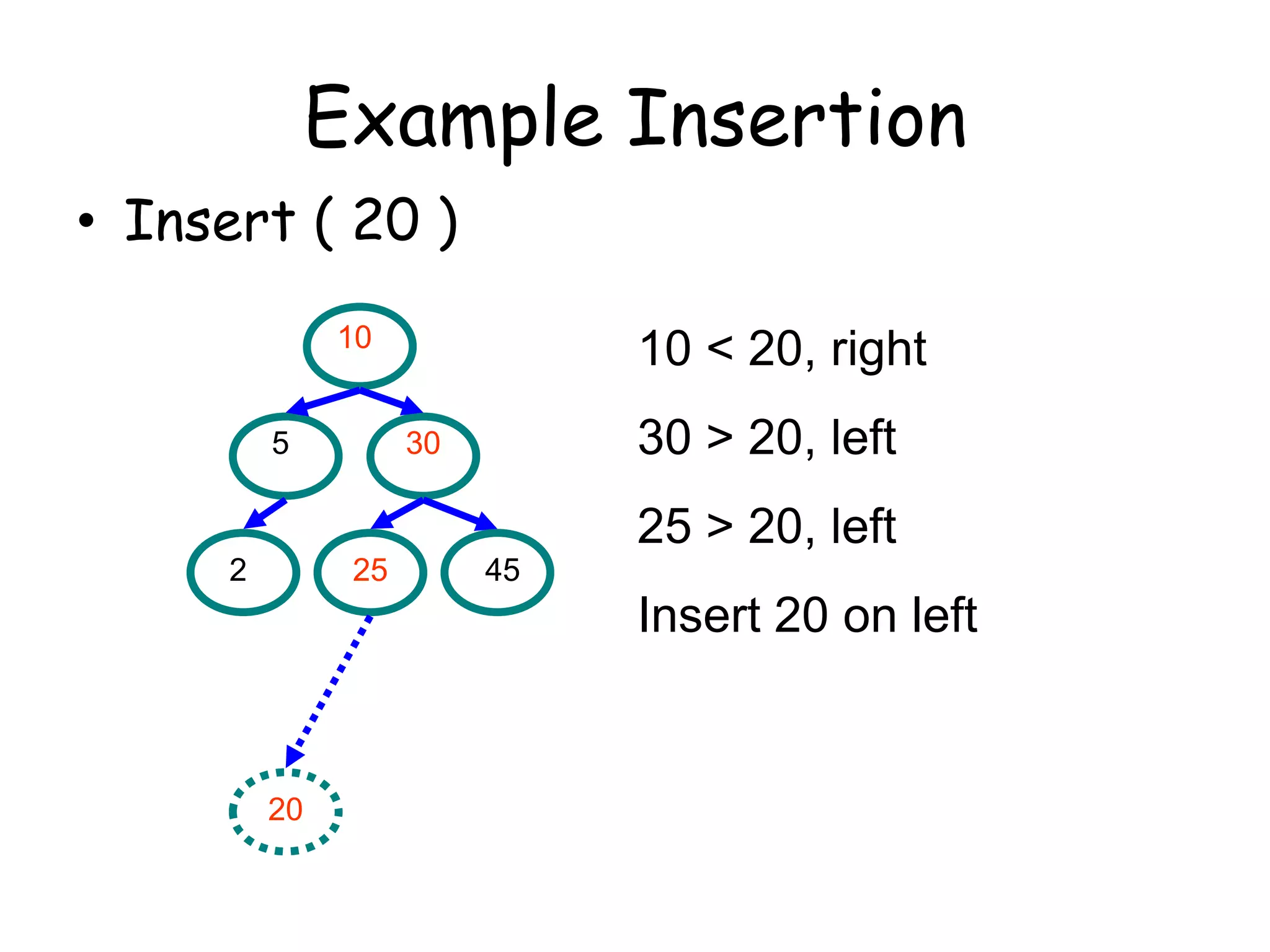 Example Insertion

• Insert ( 20 )

10

5

30

2

25

45

20

10 < 20, right

30 > 20, left

25 > 20, left

Insert 20 on left